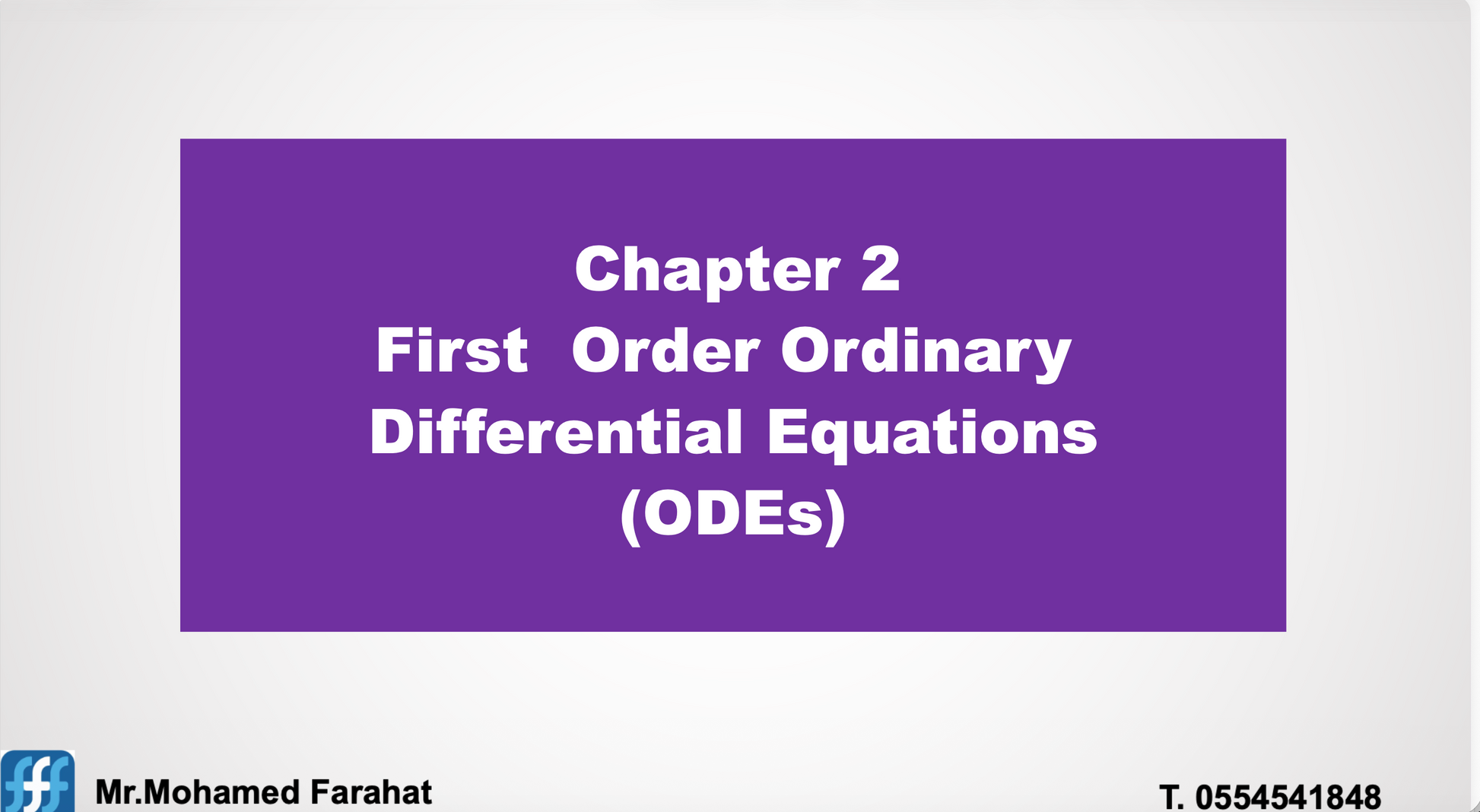 Chapter 2
First Order Ordinary Differential Equations (ODEs)

Mr.Mohamed Farahat

T. 0554541848